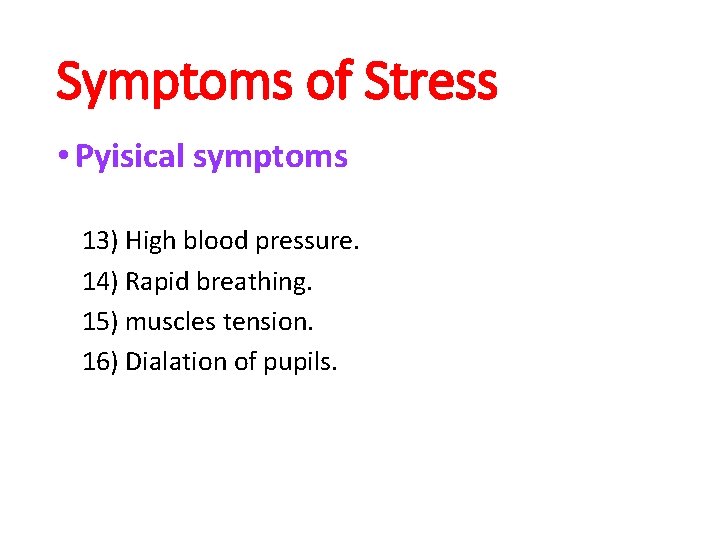 Symptoms of Stress

• Pyisical symptoms

13) High blood pressure.
14) Rapid breathing.
15) muscles tension.
16) Dialation of pupils.